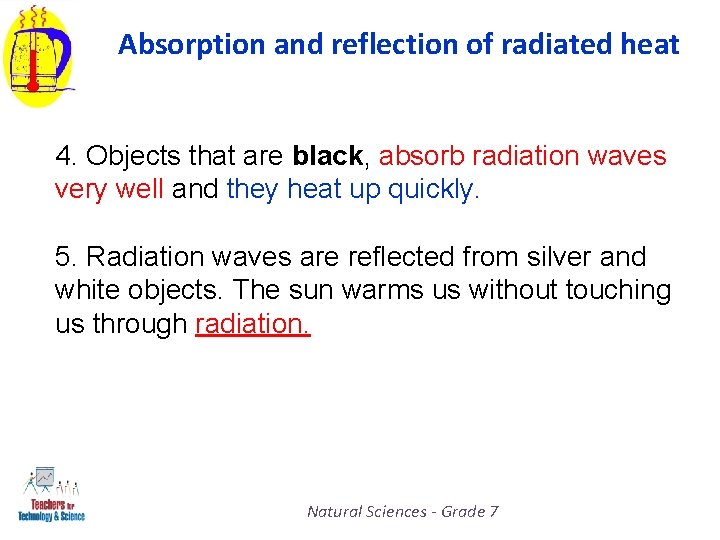 Absorption and reflection of radiated heat

4. Objects that are black, absorb radiation waves very well and they heat up quickly.

5. Radiation waves are reflected from silver and white objects. The sun warms us without touching us through radiation.

Teachers for Technology & Science

Natural Sciences - Grade 7